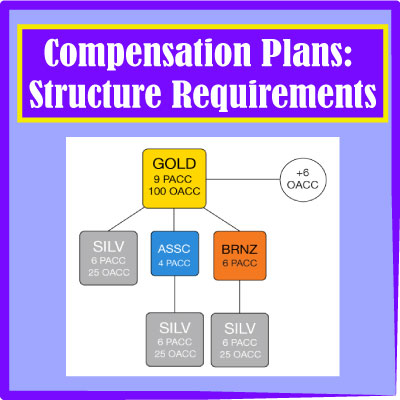 Compensation Plans: Structure Requirements

GOLD
9 PACC
100 OACC

+6
OACC

SILV
6 PACC
25 OACC

ASSC
4 PACC

BRNZ
6 PACC

SILV
6 PACC
25 OACC

SILV
6 PACC
25 OACC